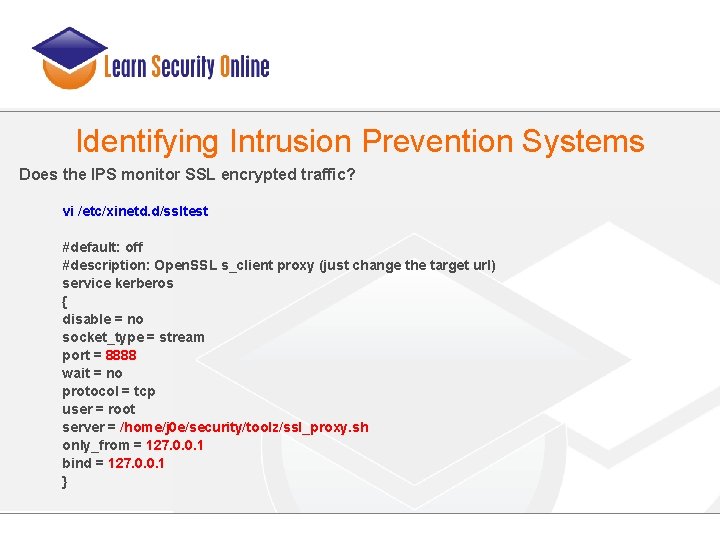 Learn Security Online

Identifying Intrusion Prevention Systems

Does the IPS monitor SSL encrypted traffic?

vi /etc/xinetd.d/ssltest

#default: off
#description: OpenSSL s_client proxy (just change the target url)
service kerberos
{
disable = no
socket_type = stream
port = 8888
wait = no
protocol = tcp
user = root
server = /home/j0e/security/toolz/ssl_proxy.sh
only_from = 127.0.0.1
bind = 127.0.0.1
}